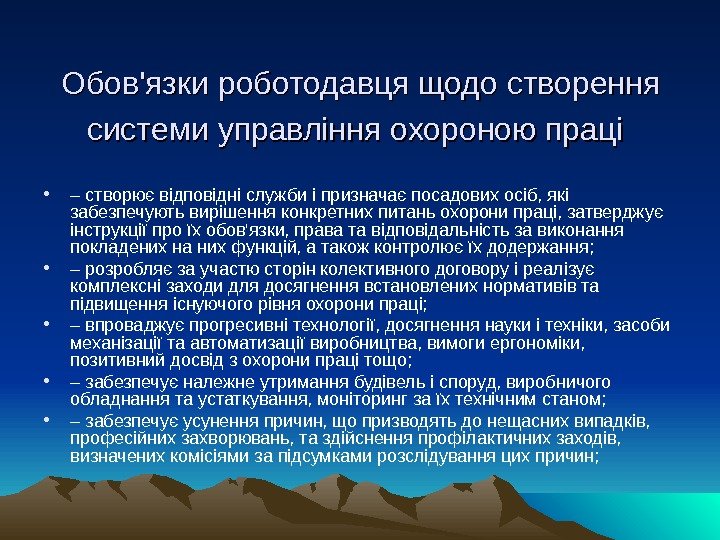 Обов'язки роботодавця щодо створення системи управління охороною праці

• – створює відповідні служби і призначає посадових осіб, які забезпечують вирішення конкретних питань охорони праці, затверджує інструкції про їх обов'язки, права та відповідальність за виконання покладених на них функцій, а також контролює їх додержання;
• – розробляє за участю сторін колективного договору і реалізує комплексні заходи для досягнення встановлених нормативів та підвищення існуючого рівня охорони праці;
• – впроваджує прогресивні технології, досягнення науки і техніки, засоби механізації та автоматизації виробництва, вимоги ергономіки, позитивний досвід з охорони праці тощо;
• – забезпечує належне утримання будівель і споруд, виробничого обладнання та устаткування, моніторинг за їх технічним станом;
• – забезпечує усунення причин, що призводять до нещасних випадків, професійних захворювань, та здійснення профілактичних заходів, визначених комісіями за підсумками розслідування цих причин;